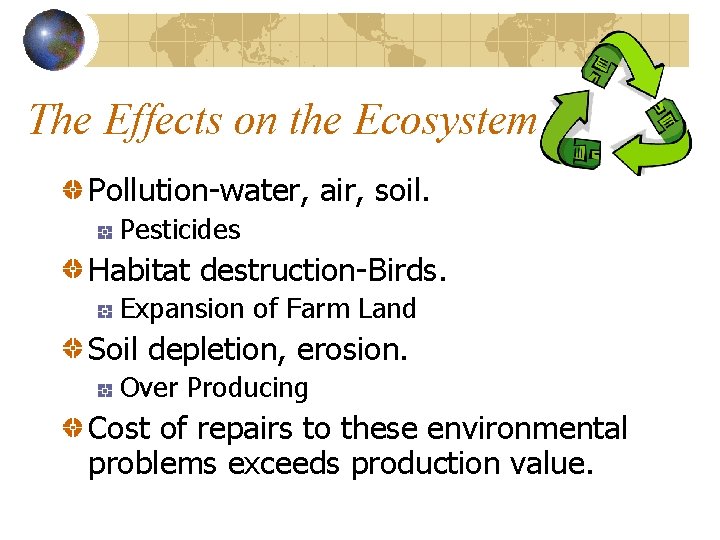 The Effects on the Ecosystem

Pollution-water, air, soil.

Pesticides

Habitat destruction-Birds.

Expansion of Farm Land

Soil depletion, erosion.

Over Producing

Cost of repairs to these environmental problems exceeds production value.